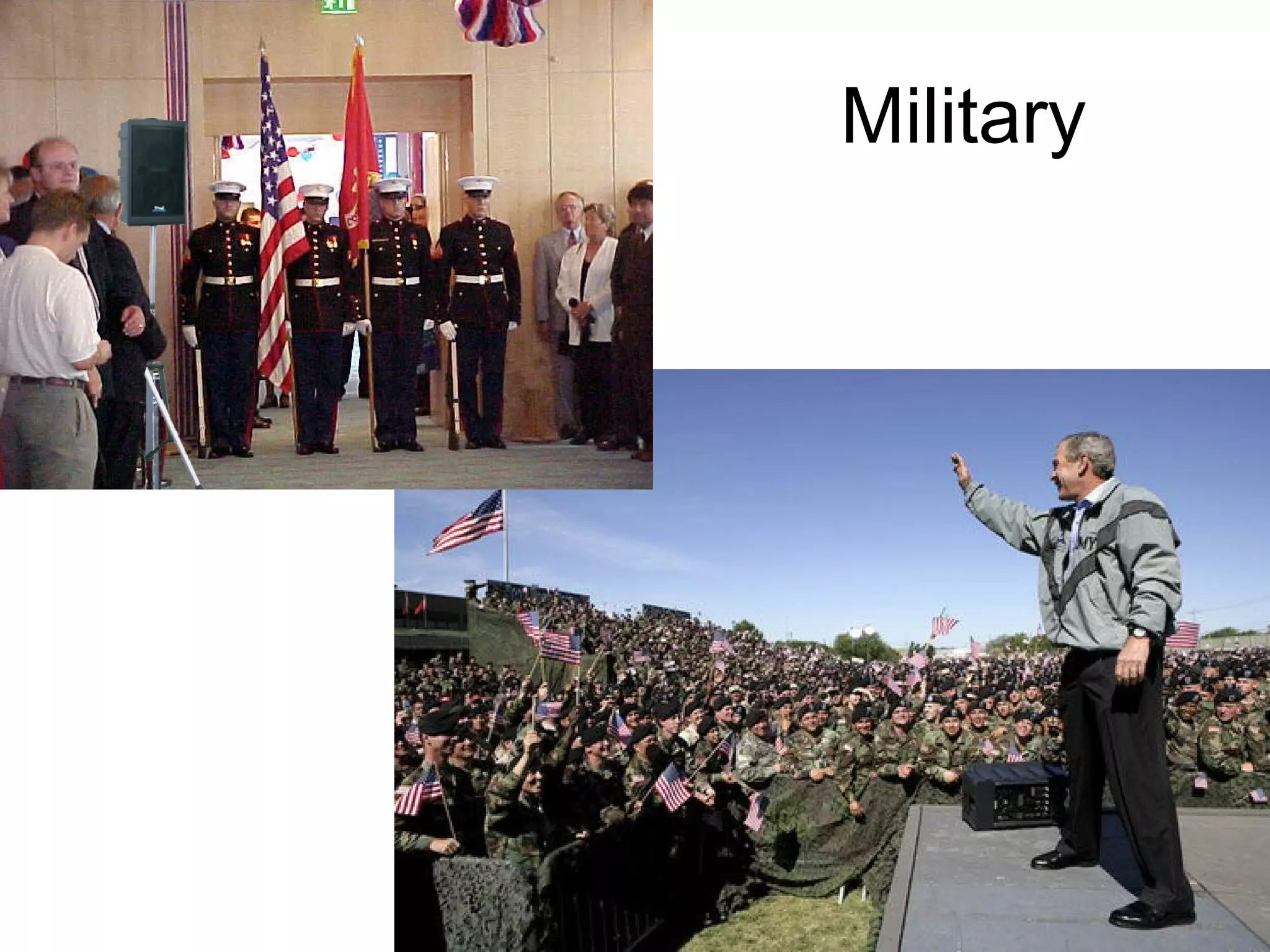 Military